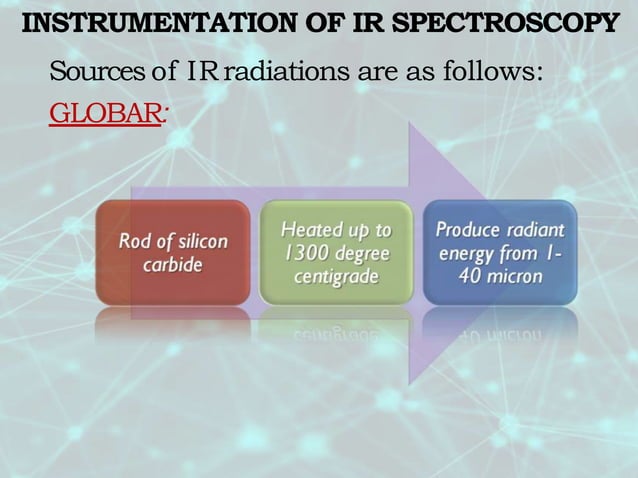 INSTRUMENTATION OF IR SPECTROSCOPY

Sources of IR radiations are as follows:

GLOBAR:

Rod of silicon carbide

Heated up to 1300 degree centigrade

Produce radiant energy from 1-40 micron